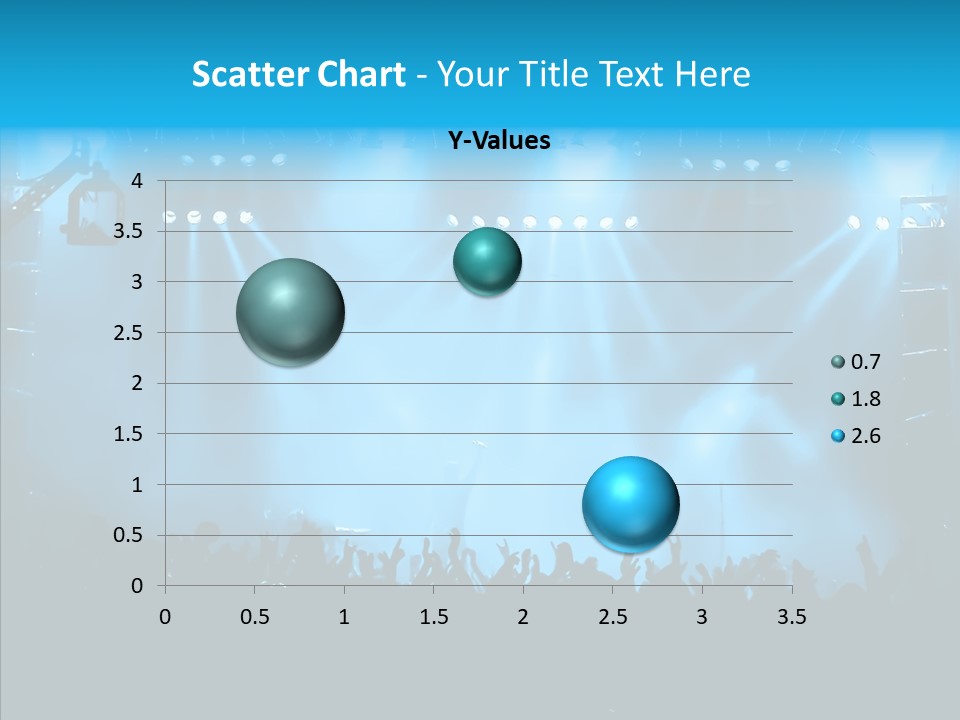 Scatter Chart - Your Title Text Here

Y-Values

4
3.5
3
2.5
2
1.5
1
0.5
0

0 0.5 1 1.5 2 2.5 3 3.5

0.7
1.8
2.6